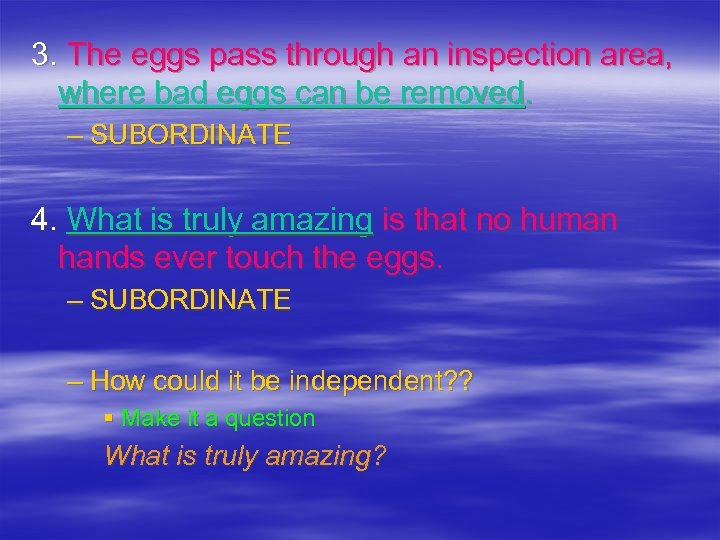 3. The eggs pass through an inspection area, where bad eggs can be removed.

– SUBORDINATE

4. What is truly amazing is that no human hands ever touch the eggs.

– SUBORDINATE

– How could it be independent??

▪ Make it a question

What is truly amazing?